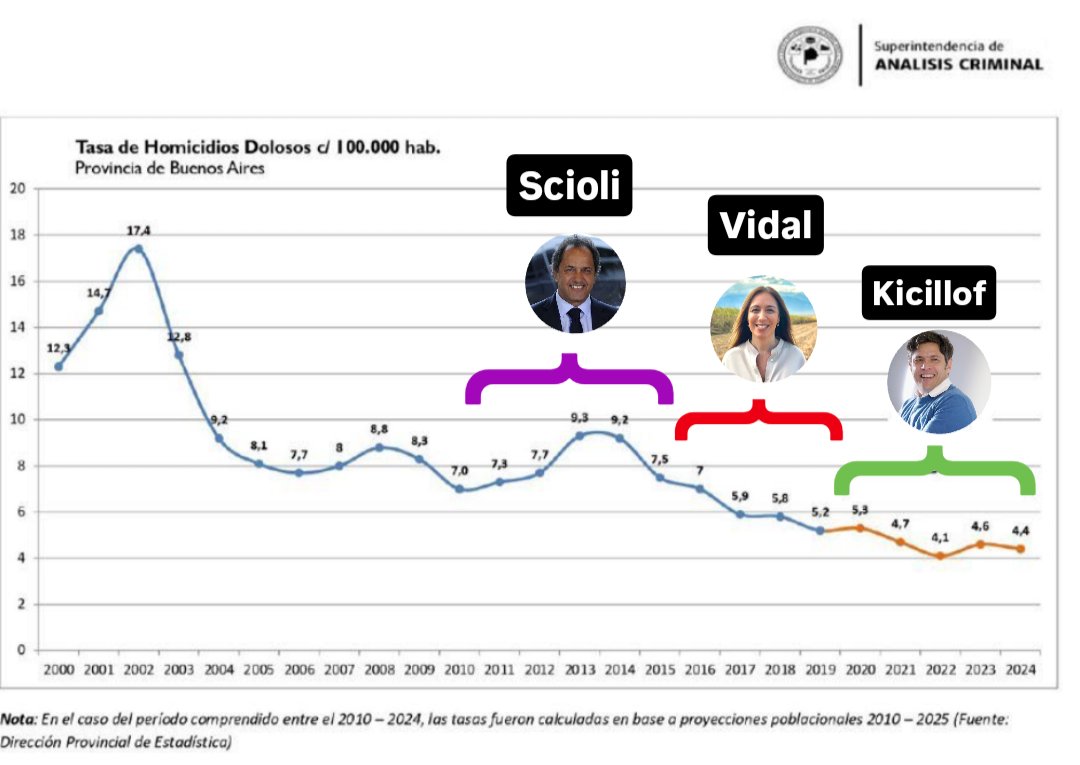 Superintendencia de
ANALISIS CRIMINAL

Tasa de Homicidios Dolosos c/ 100.000 hab.
Provincia de Buenos Aires

Scioli
Vidal
Kicillof

20
18
16
14
12
10
8
6
4
2
0

12,3
14,7
17,4
12,8
9,2
8,1
7,7
8
8,8
8,3
7,0
7,3
7,7
9,3
9,2
7,5
7
5,9
5,8
5,2
5,3
4,7
4,1
4,6
4,4

2000 2001 2002 2003 2004 2005 2006 2007 2008 2009 2010 2011 2012 2013 2014 2015 2016 2017 2018 2019 2020 2021 2022 2023 2024

Nota: En el caso del período comprendido entre el 2010 – 2024, las tasas fueron calculadas en base a proyecciones poblacionales 2010 – 2025 (Fuente: Dirección Provincial de Estadística)